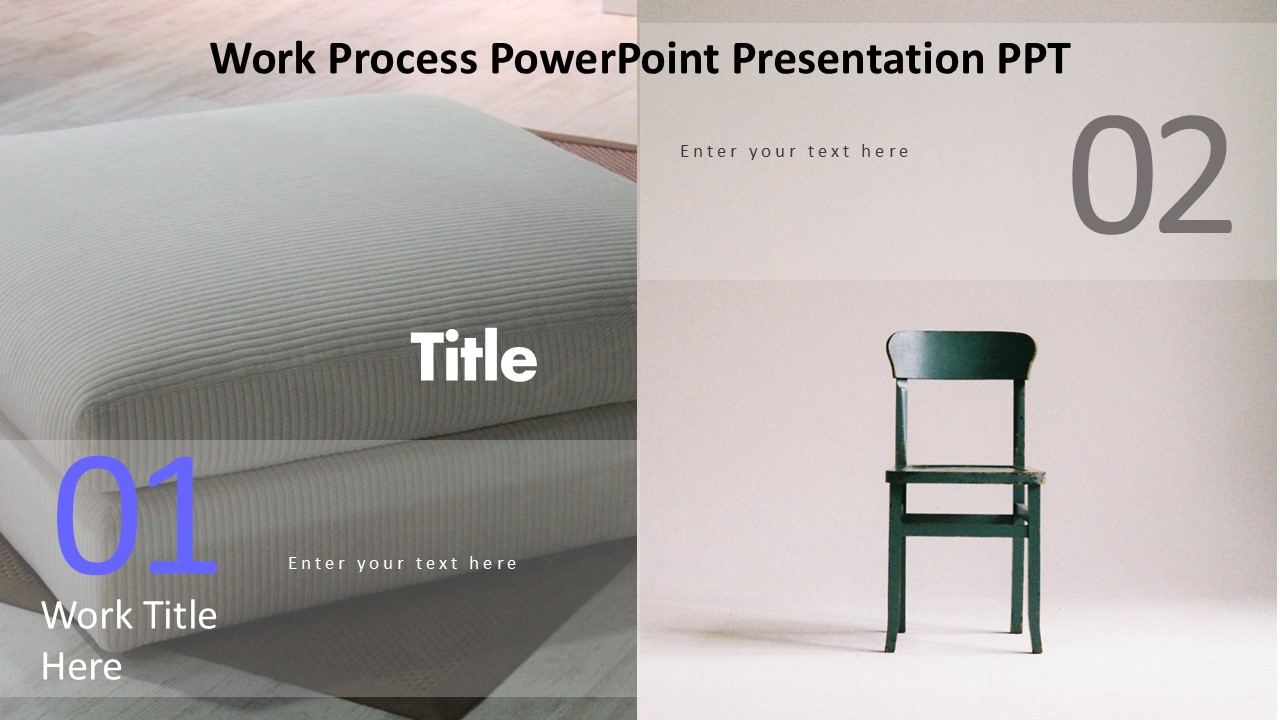 Work Process PowerPoint Presentation PPT

Enter your text here

02

Title

01

Enter your text here

Work Title Here